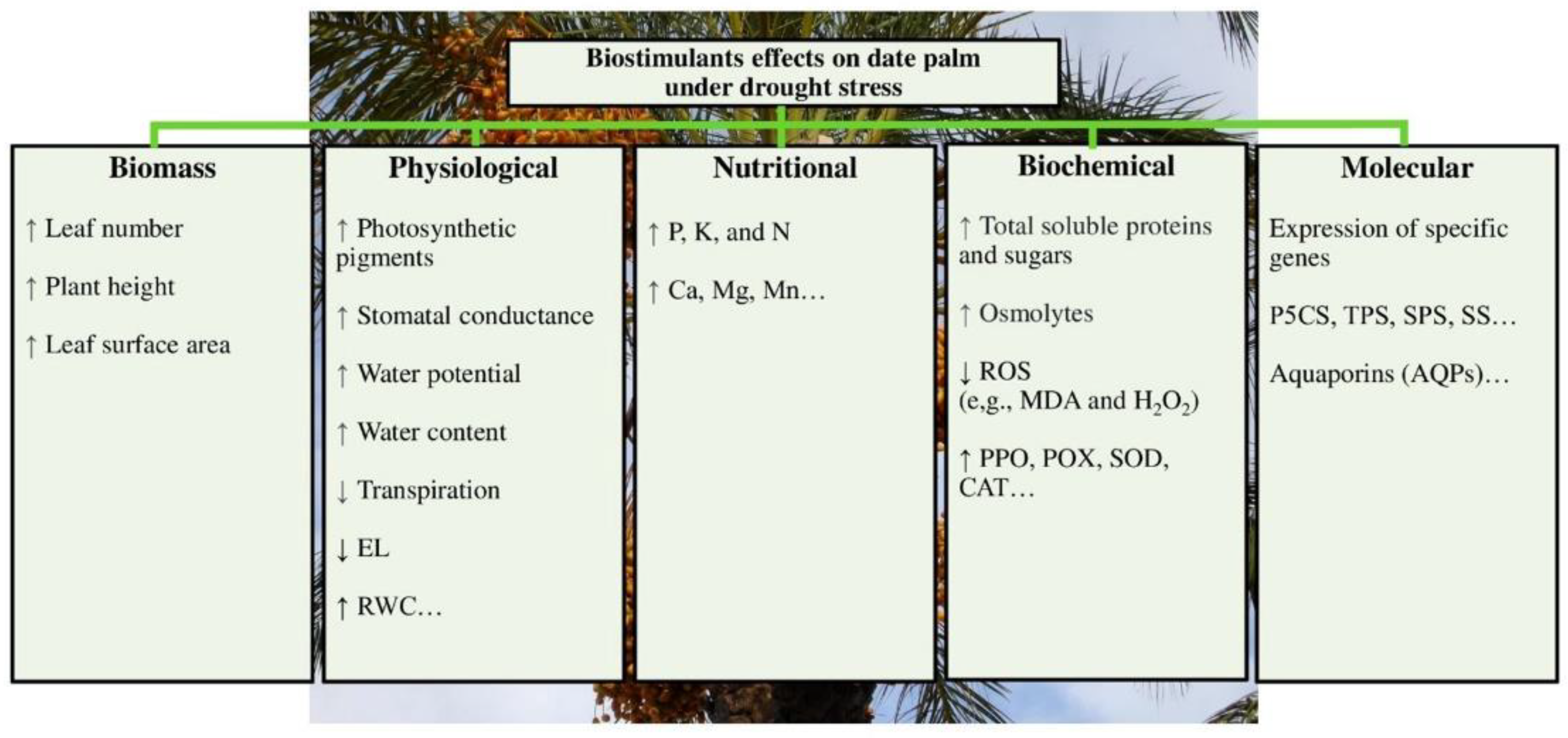 Biostimulants effects on date palm under drought stress

Biomass

↑ Leaf number

↑ Plant height

↑ Leaf surface area

Physiological

↑ Photosynthetic pigments

↑ Stomatal conductance

↑ Water potential

↑ Water content

↓ Transpiration

↓ EL

↑ RWC…

Nutritional

↑ P, K, and N

↑ Ca, Mg, Mn…

Biochemical

↑ Total soluble proteins and sugars

↑ Osmolytes

↓ ROS (e,g., MDA and $H_2O_2$)

↑ PPO, POX, SOD, CAT…

Molecular

Expression of specific genes

P5CS, TPS, SPS, SS…

Aquaporins (AQPs)…